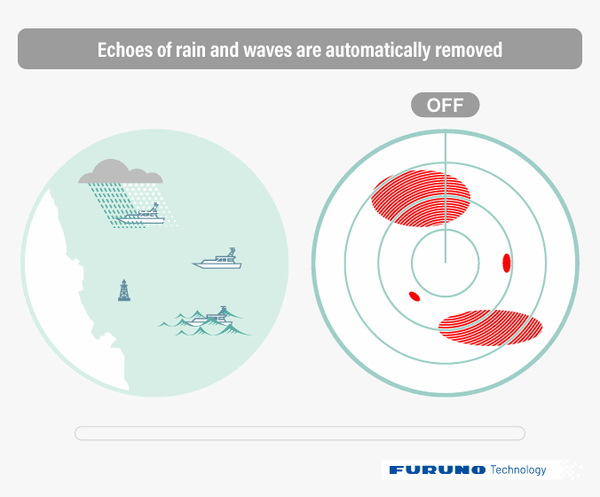 Echoes of rain and waves are automatically removed

OFF

FURUNO Technology